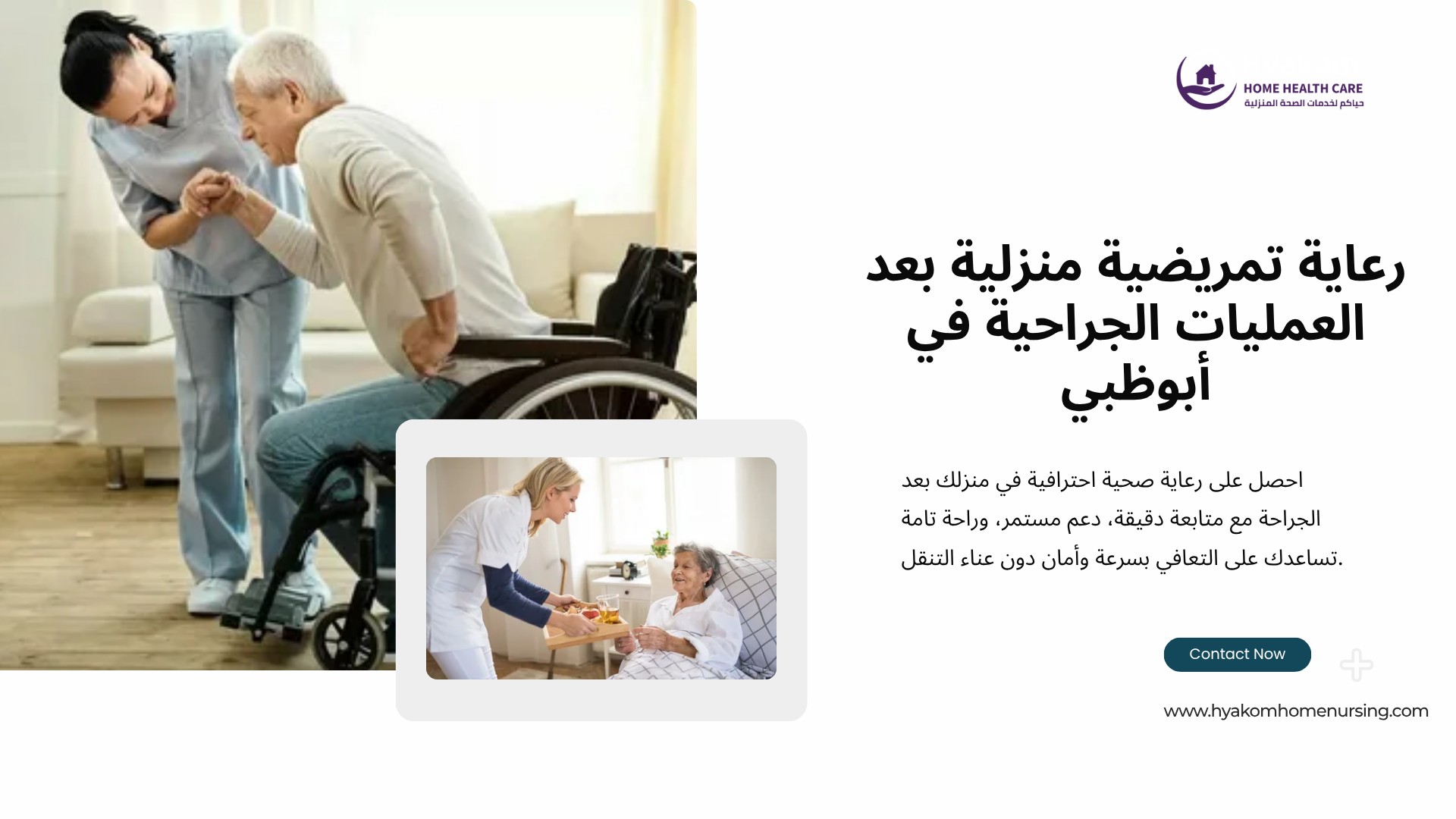 HOME HEALTH CARE
حياكم لخدمات الصحة المنزلية

رعاية تمريضية منزلية بعد العمليات الجراحية في أبوظبي

احصل على رعاية صحية احترافية في منزلك بعد الجراحة مع متابعة دقيقة، دعم مستمر، وراحة تامة تساعدك على التعافي بسرعة وأمان دون عناء التنقل.

Contact Now

www.hyakomhomenursing.com